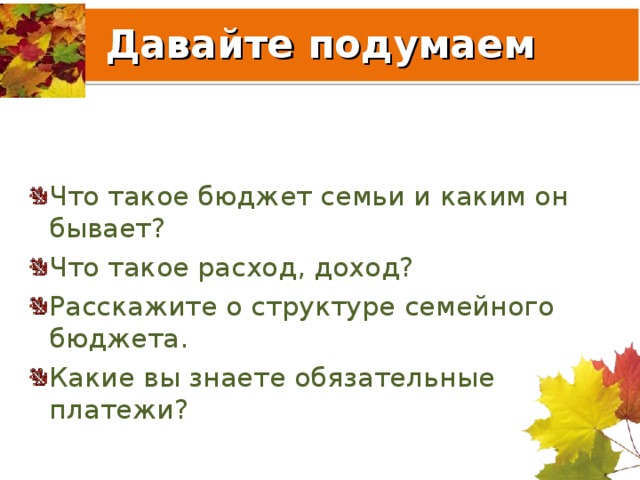 Давайте подумаем

Что такое бюджет семьи и каким он бывает?

Что такое расход, доход?

Расскажите о структуре семейного бюджета.

Какие вы знаете обязательные платежи?